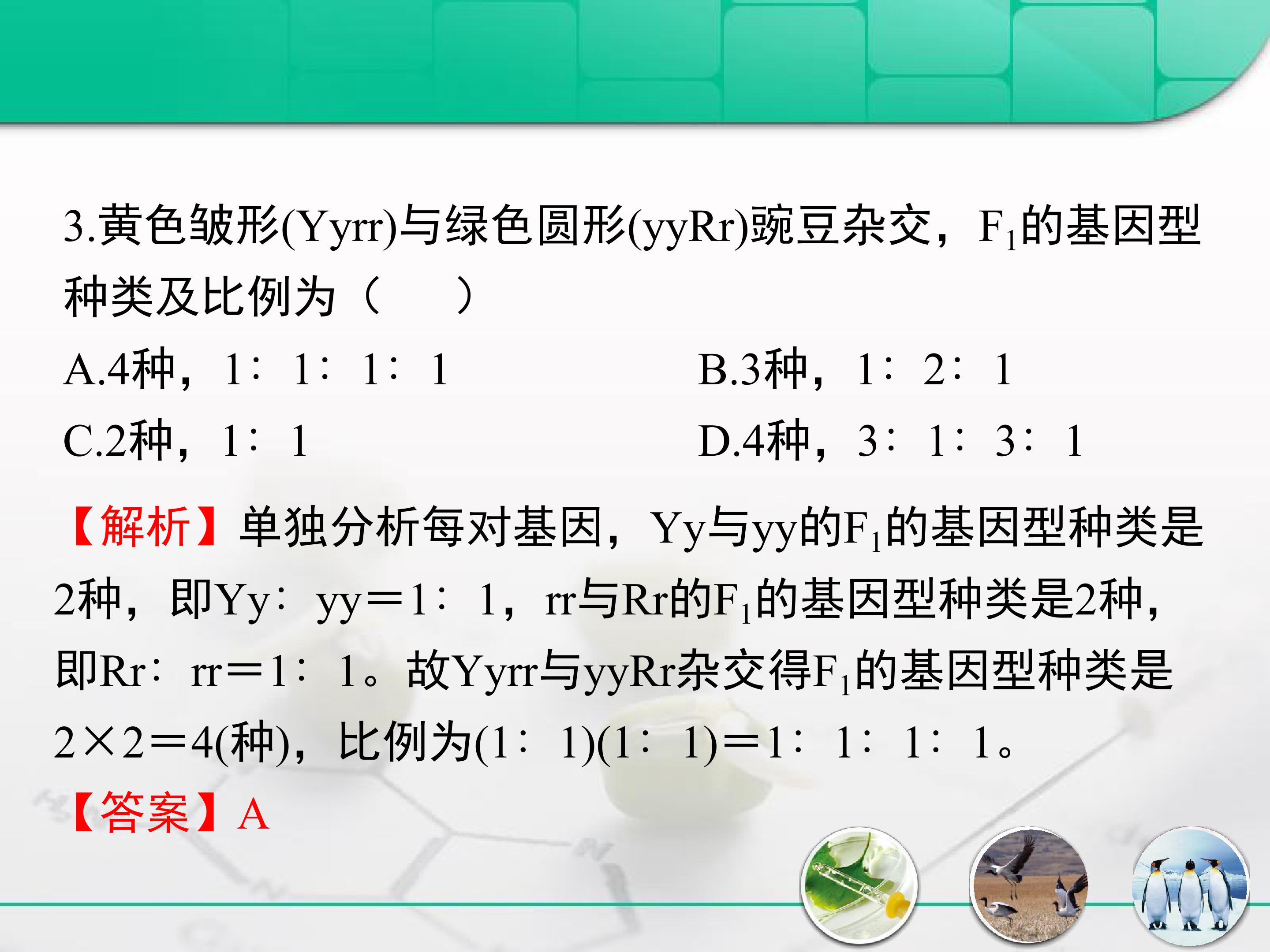 3.黄色皱形(Yyrr)与绿色圆形(yyRr)豌豆杂交，$F_1$的基因型种类及比例为（　　）

A.4种，1∶1∶1∶1

B.3种，1∶2∶1

C.2种，1∶1

D.4种，3∶1∶3∶1

【解析】单独分析每对基因，Yy与yy的$F_1$的基因型种类是2种，即Yy∶yy＝1∶1，rr与Rr的$F_1$的基因型种类是2种，即Rr∶rr＝1∶1。故Yyrr与yyRr杂交得$F_1$的基因型种类是2×2＝4(种)，比例为(1∶1)(1∶1)＝1∶1∶1∶1。

【答案】A